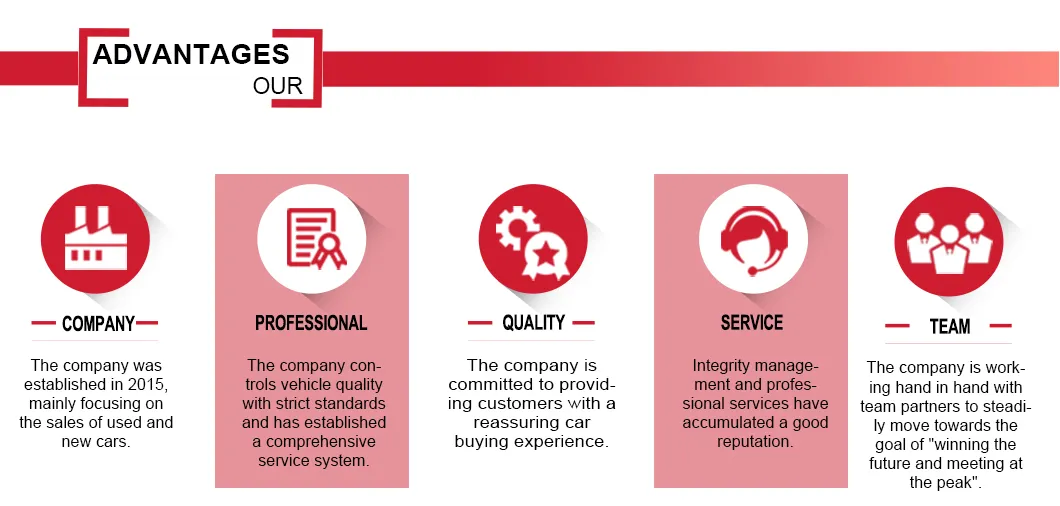 ADVANTAGES
OUR

COMPANY

The company was established in 2015, mainly focusing on the sales of used and new cars.

PROFESSIONAL

The company controls vehicle quality with strict standards and has established a comprehensive service system.

QUALITY

The company is committed to providing customers with a reassuring car buying experience.

SERVICE

Integrity management and professional services have accumulated a good reputation.

TEAM

The company is working hand in hand with team partners to steadily move towards the goal of "winning the future and meeting at the peak".